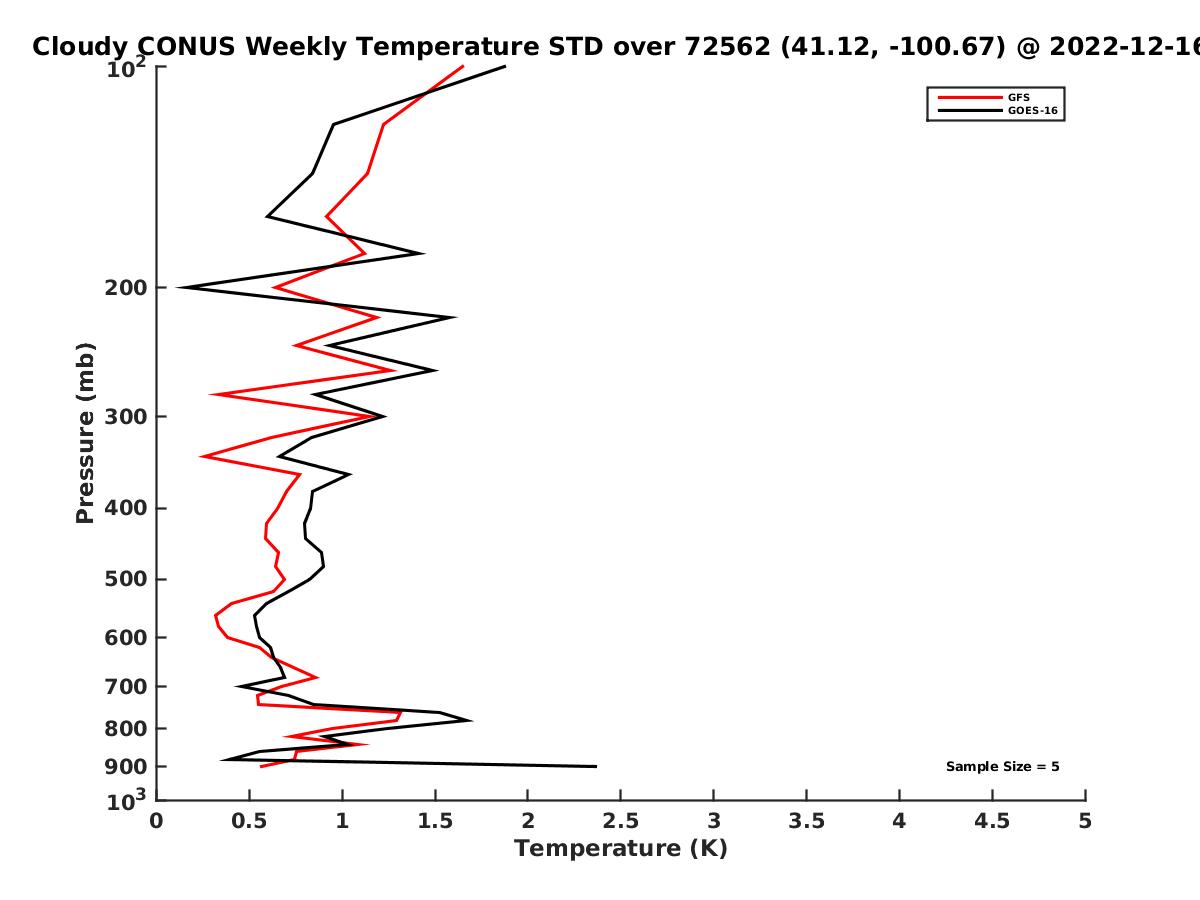 Cloudy CONUS Weekly Temperature STD over 72562 (41.12, -100.67) @ 2022-12-16

GFS
GOES-16

Pressure (mb)

$10^2$
200
300
400
500
600
700
800
900
$10^3$

Sample Size = 5

0
0.5
1
1.5
2
2.5
3
3.5
4
4.5
5

Temperature (K)